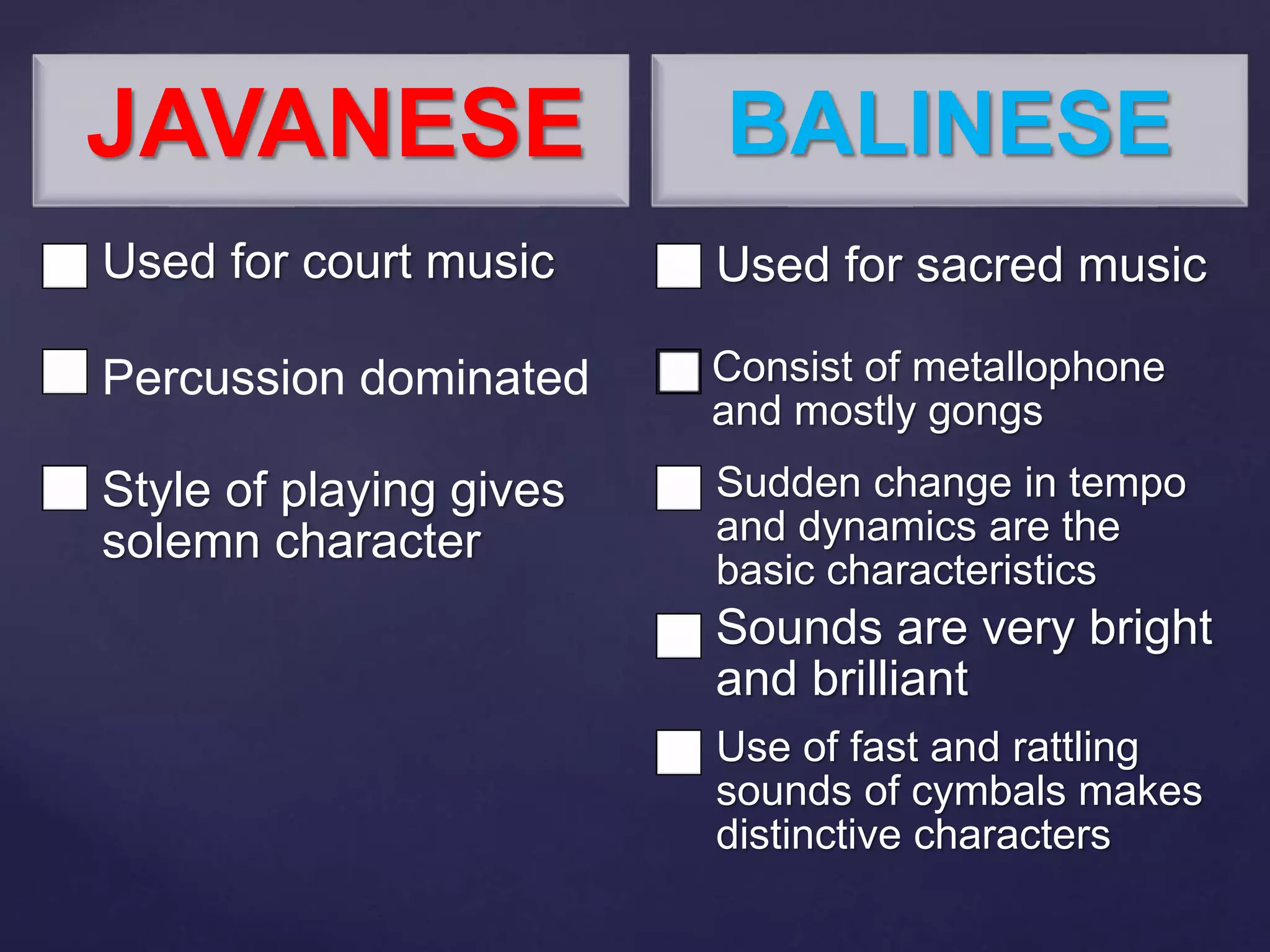 JAVANESE

Used for court music

Percussion dominated

Style of playing gives solemn character

BALINESE

Used for sacred music

Consist of metallophone and mostly gongs

Sudden change in tempo and dynamics are the basic characteristics

Sounds are very bright and brilliant

Use of fast and rattling sounds of cymbals makes distinctive characters